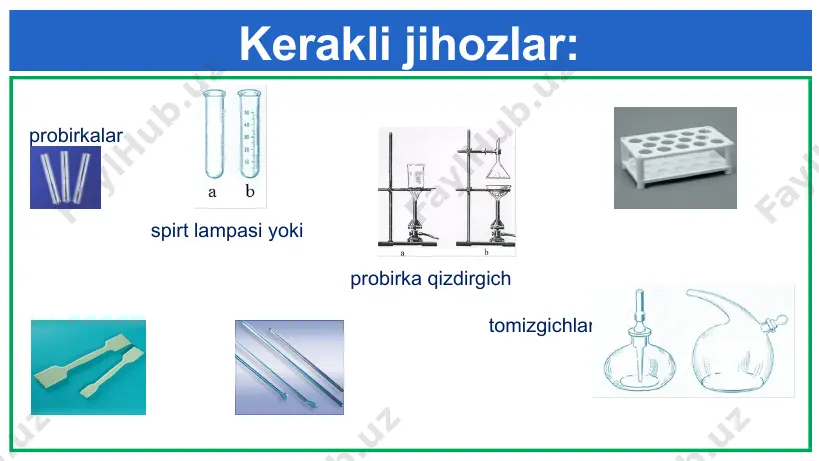 Kerakli jihozlar:

probirkalar

a b

spirt lampasi yoki

a b

probirka qizdirgich

tomizgichlar

FaylHub.uz